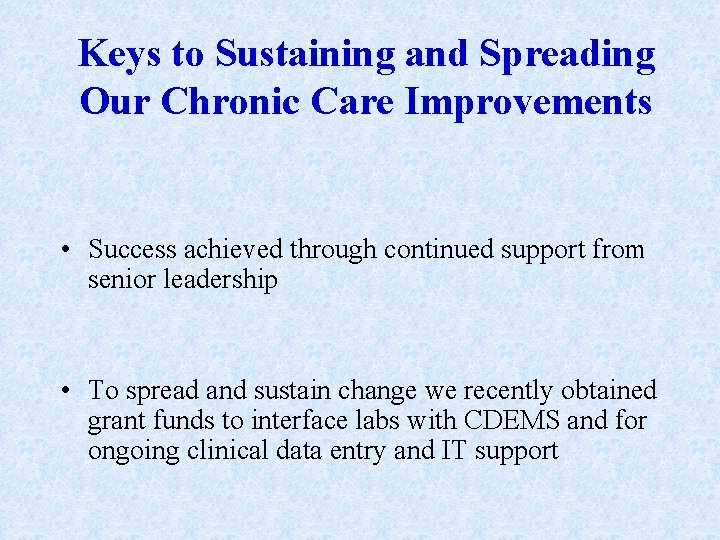 Keys to Sustaining and Spreading Our Chronic Care Improvements

• Success achieved through continued support from senior leadership

• To spread and sustain change we recently obtained grant funds to interface labs with CDEMS and for ongoing clinical data entry and IT support